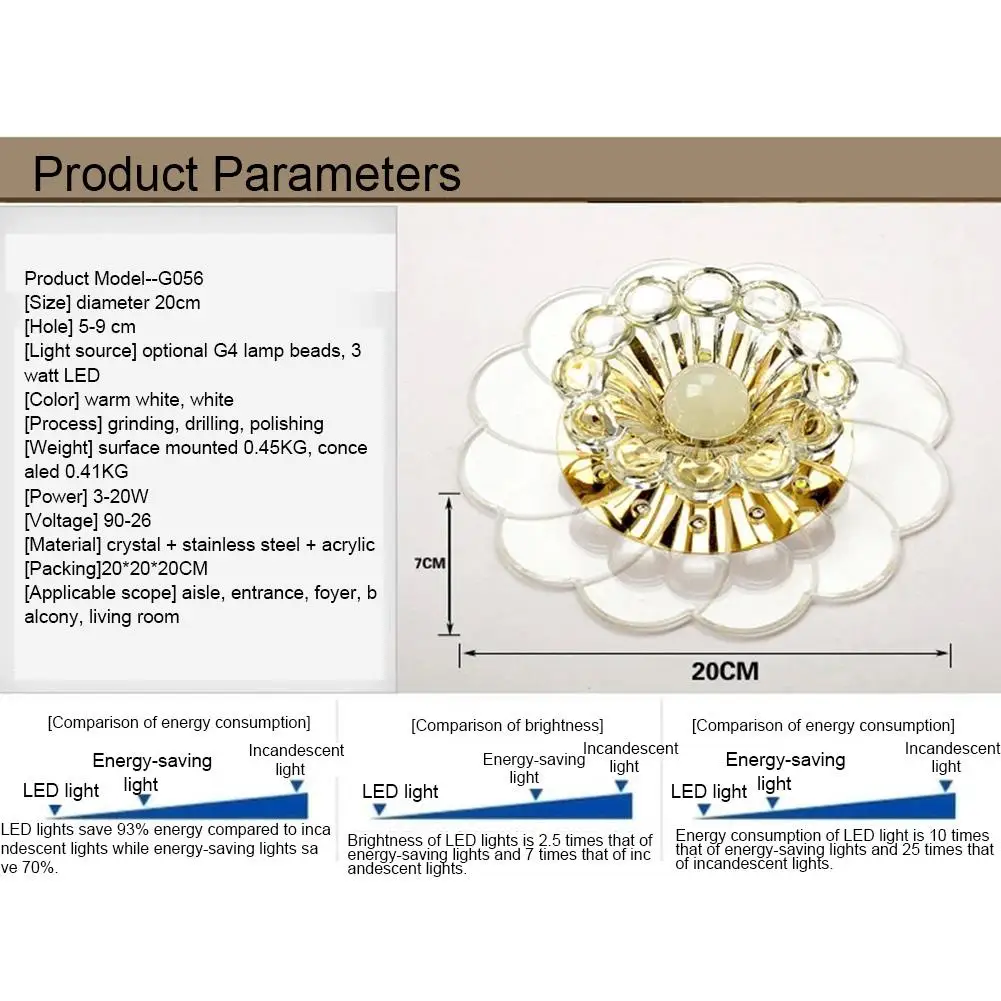 Product Parameters

Product Model--G056
[Size] diameter 20cm
[Hole] 5-9 cm
[Light source] optional G4 lamp beads, 3 watt LED
[Color] warm white, white
[Process] grinding, drilling, polishing
[Weight] surface mounted 0.45KG, conce aled 0.41KG
[Power] 3-20W
[Voltage] 90-26
[Material] crystal + stainless steel + acrylic
[Packing]20*20*20CM
[Applicable scope] aisle, entrance, foyer, b alcony, living room

7CM

20CM

[Comparison of energy consumption]

LED light

Energy-saving light

Incandescent light

LED lights save 93% energy compared to inca ndescent lights while energy-saving lights sa ve 70%.

[Comparison of brightness]

LED light

Energy-saving light

Incandescent light

Brightness of LED lights is 2.5 times that of energy-saving lights and 7 times that of inc andescent lights.

[Comparison of energy consumption]

LED light

Energy-saving light

Incandescent light

Energy consumption of LED light is 10 times that of energy-saving lights and 25 times that of incandescent lights.